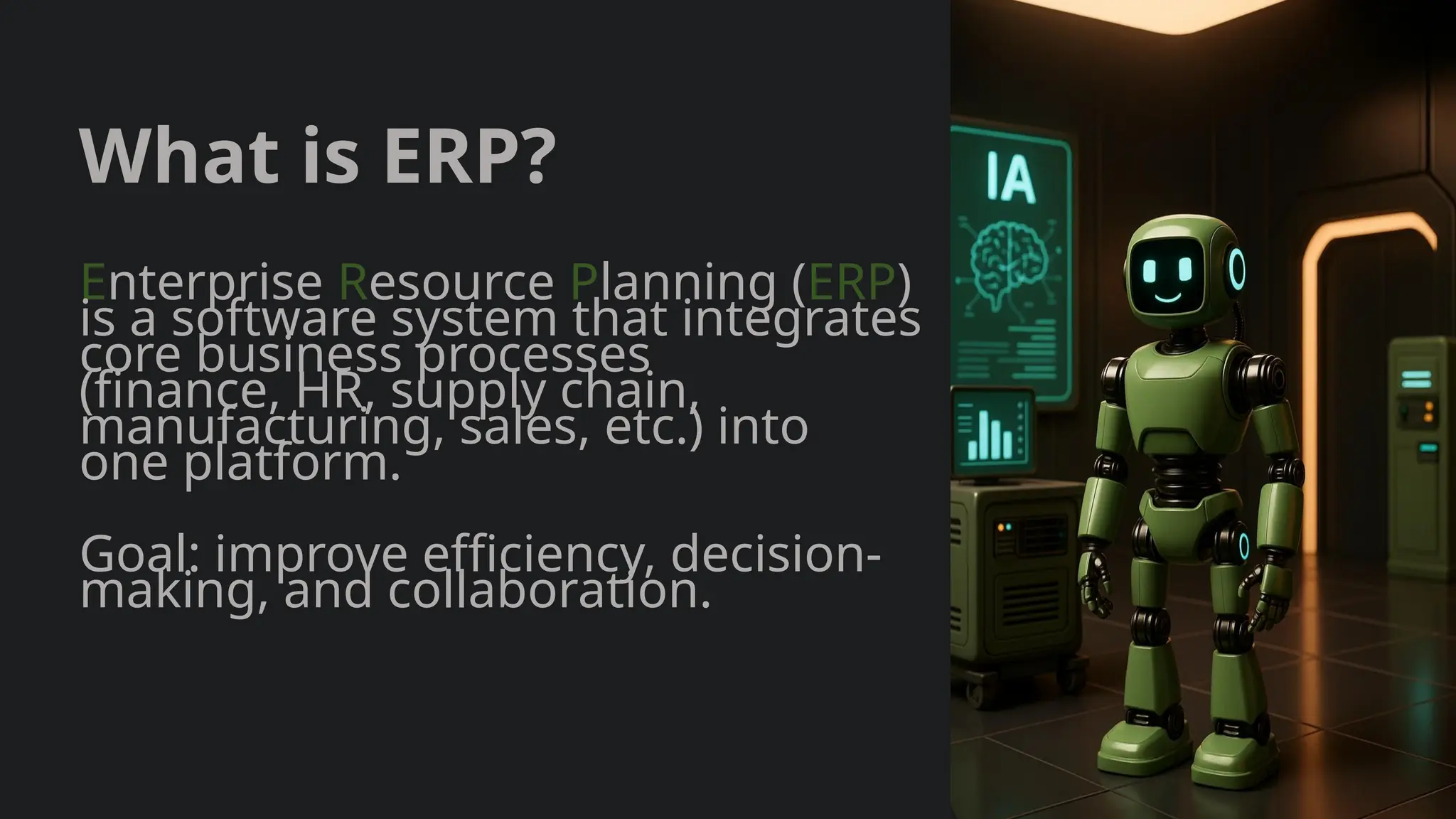 What is ERP?

Enterprise Resource Planning (ERP) is a software system that integrates core business processes (finance, HR, supply chain, manufacturing, sales, etc.) into one platform.

Goal: improve efficiency, decision-making, and collaboration.

IA